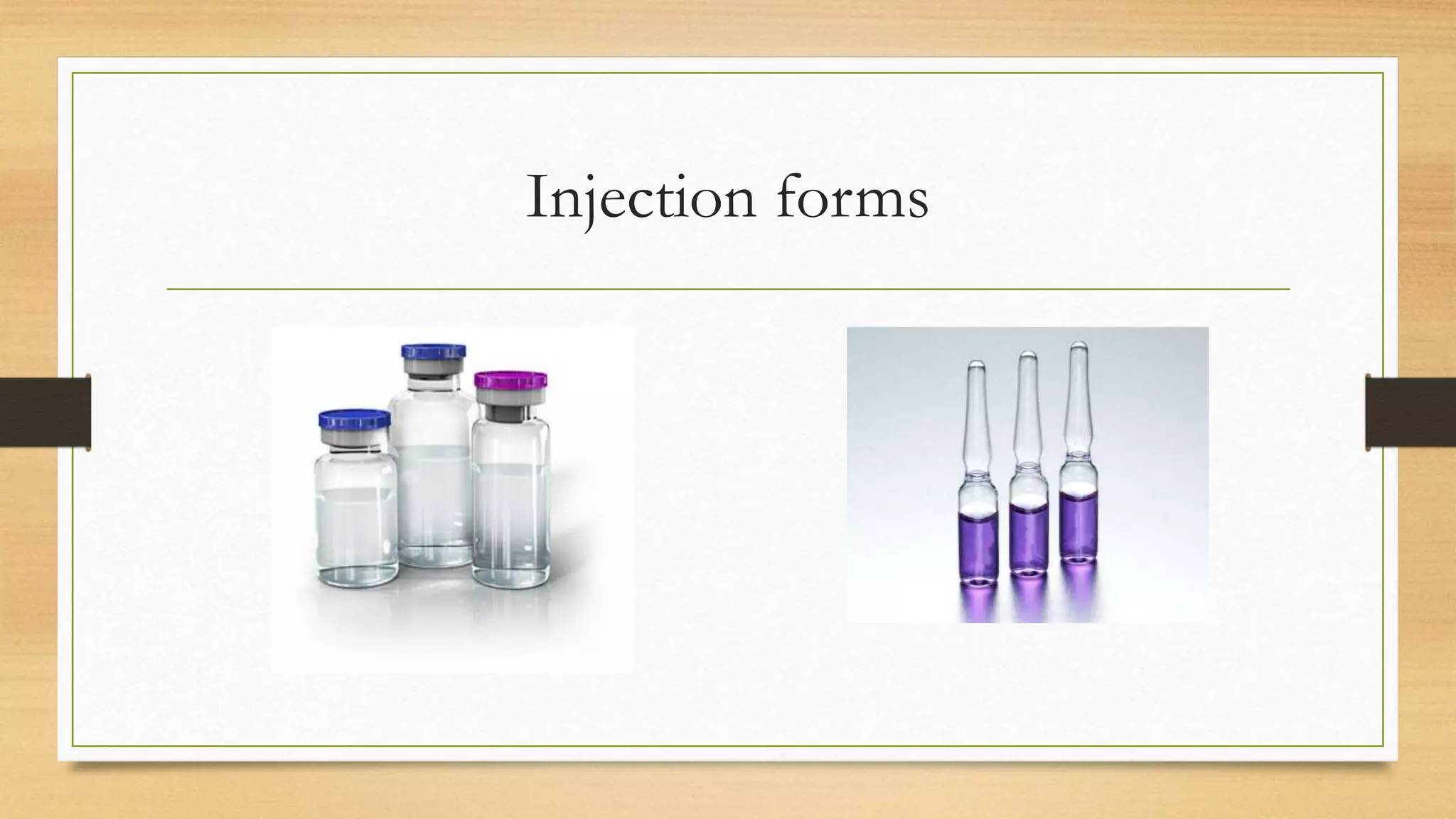 Injection forms